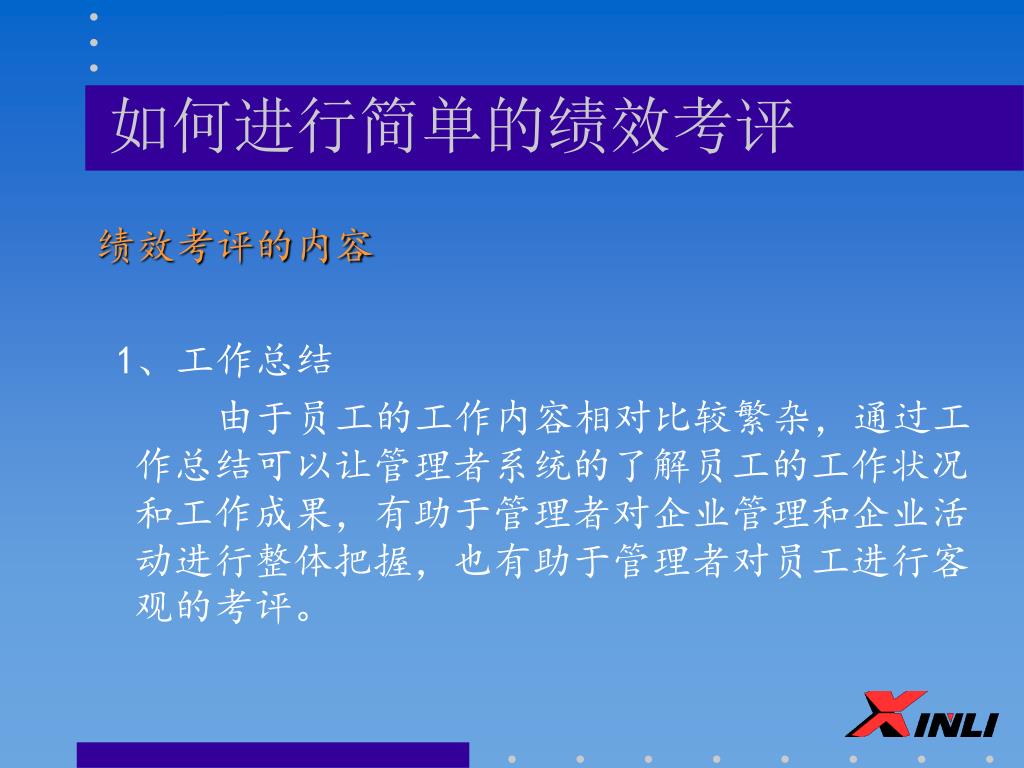 如何进行简单的绩效考评

绩效考评的内容

1、工作总结

由于员工的工作内容相对比较繁杂，通过工作总结可以让管理者系统的了解员工的工作状况和工作成果，有助于管理者对企业管理和企业活动进行整体把握，也有助于管理者对员工进行客观的考评。

XINLI